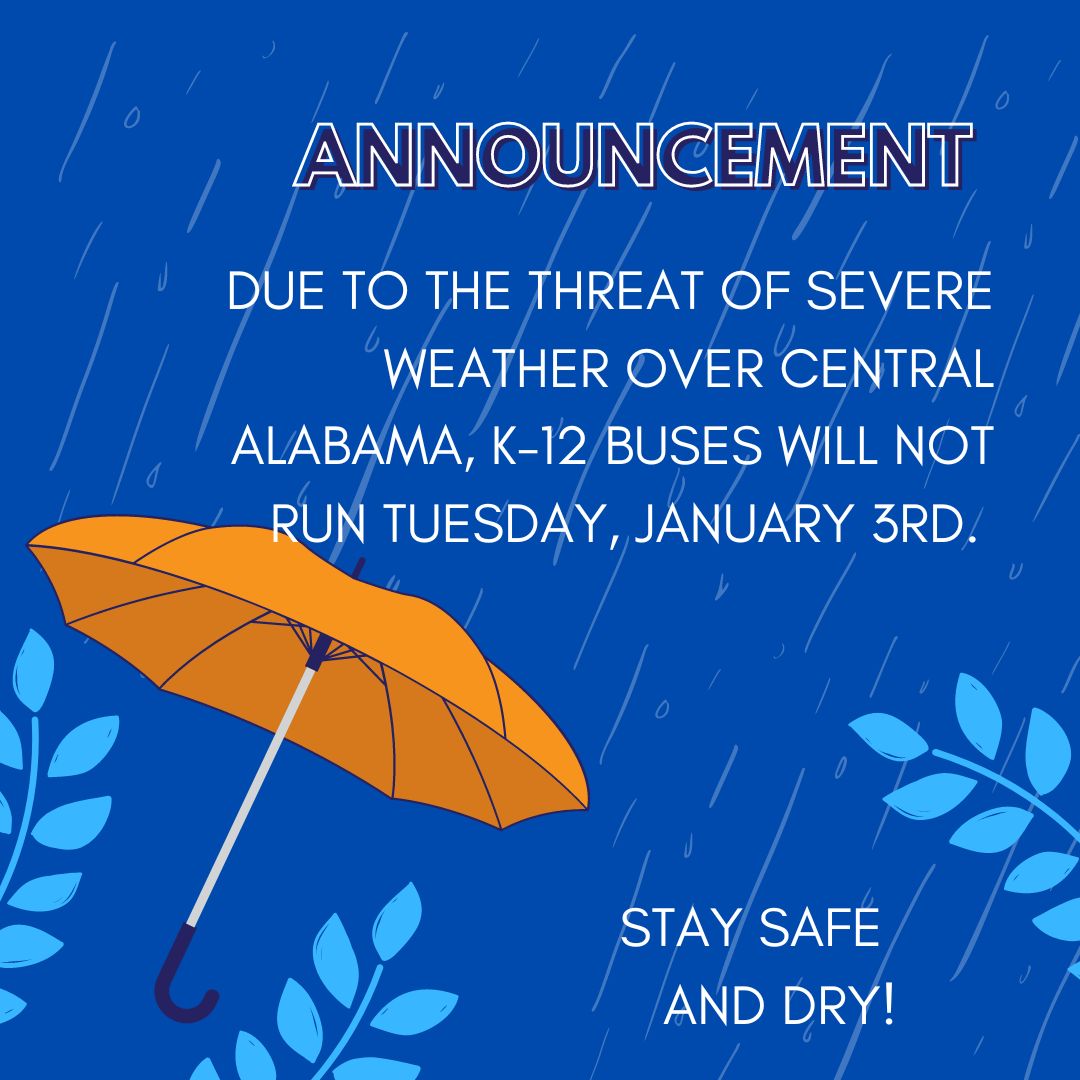 ANNOUNCEMENT

DUE TO THE THREAT OF SEVERE WEATHER OVER CENTRAL ALABAMA, K-12 BUSES WILL NOT RUN TUESDAY, JANUARY 3RD.

STAY SAFE AND DRY!